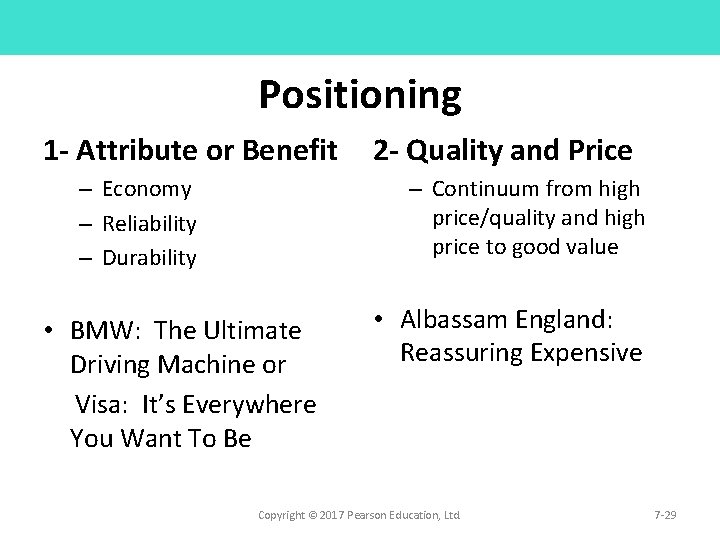 Positioning

1- Attribute or Benefit

– Economy
– Reliability
– Durability

• BMW: The Ultimate Driving Machine or

Visa: It's Everywhere You Want To Be

2- Quality and Price

– Continuum from high price/quality and high price to good value

• Albassam England: Reassuring Expensive

Copyright © 2017 Pearson Education, Ltd

7-29